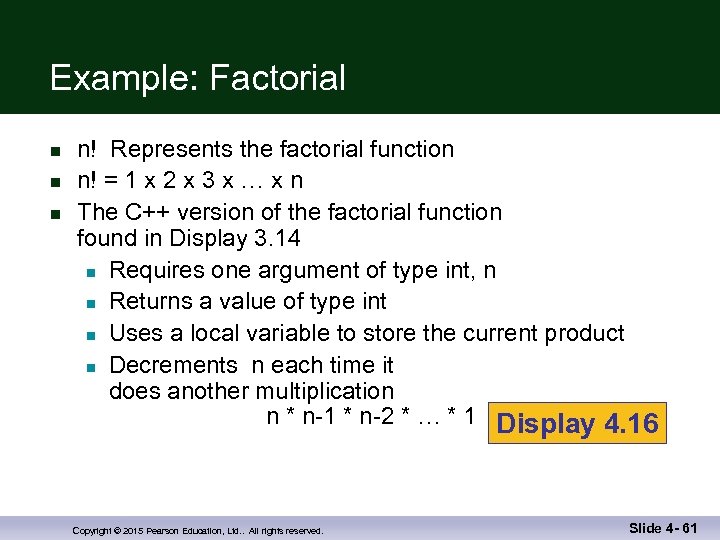 Example: Factorial

- n! Represents the factorial function
- n! = 1 x 2 x 3 x … x n
- The C++ version of the factorial function found in Display 3.14
  - Requires one argument of type int, n
  - Returns a value of type int
  - Uses a local variable to store the current product
  - Decrements n each time it does another multiplication

n * n-1 * n-2 * … * 1

Display 4.16

Copyright © 2015 Pearson Education, Ltd.. All rights reserved.

Slide 4- 61